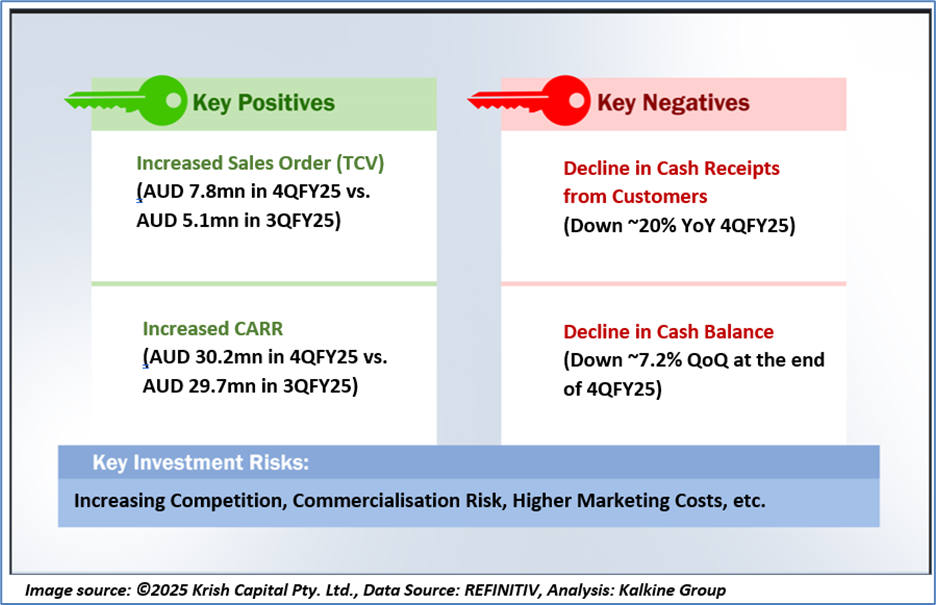 Key Positives

Increased Sales Order (TCV)
(AUD 7.8mn in 4QFY25 vs. AUD 5.1mn in 3QFY25)

Increased CARR
(AUD 30.2mn in 4QFY25 vs. AUD 29.7mn in 3QFY25)

Key Negatives

Decline in Cash Receipts from Customers
(Down ~20% YoY 4QFY25)

Decline in Cash Balance
(Down ~7.2% QoQ at the end of 4QFY25)

Key Investment Risks:

Increasing Competition, Commercialisation Risk, Higher Marketing Costs, etc.

Image source: ©2025 Krish Capital Pty. Ltd., Data Source: REFINITIV, Analysis: Kalkine Group